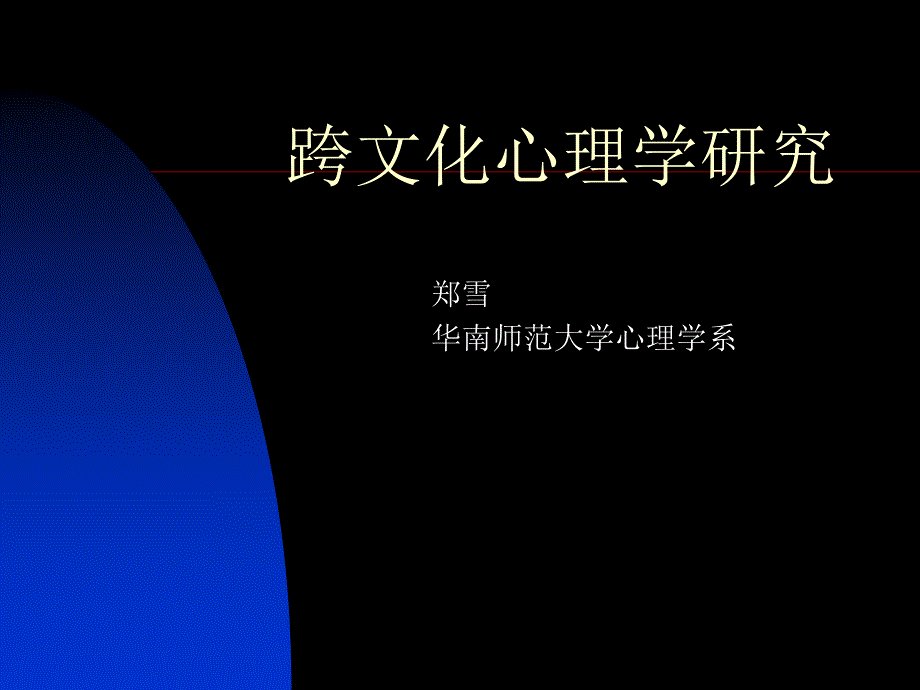 跨文化心理学研究

郑雪
华南师范大学心理学系